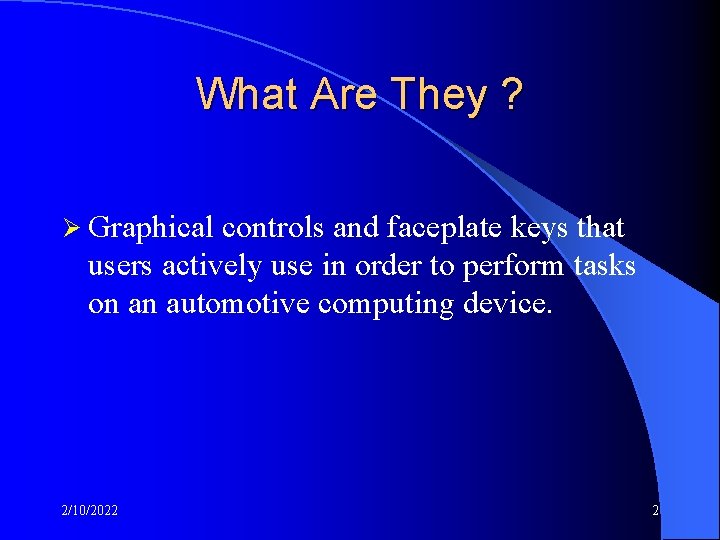 What Are They ?

➢ Graphical controls and faceplate keys that users actively use in order to perform tasks on an automotive computing device.

2/10/2022

2